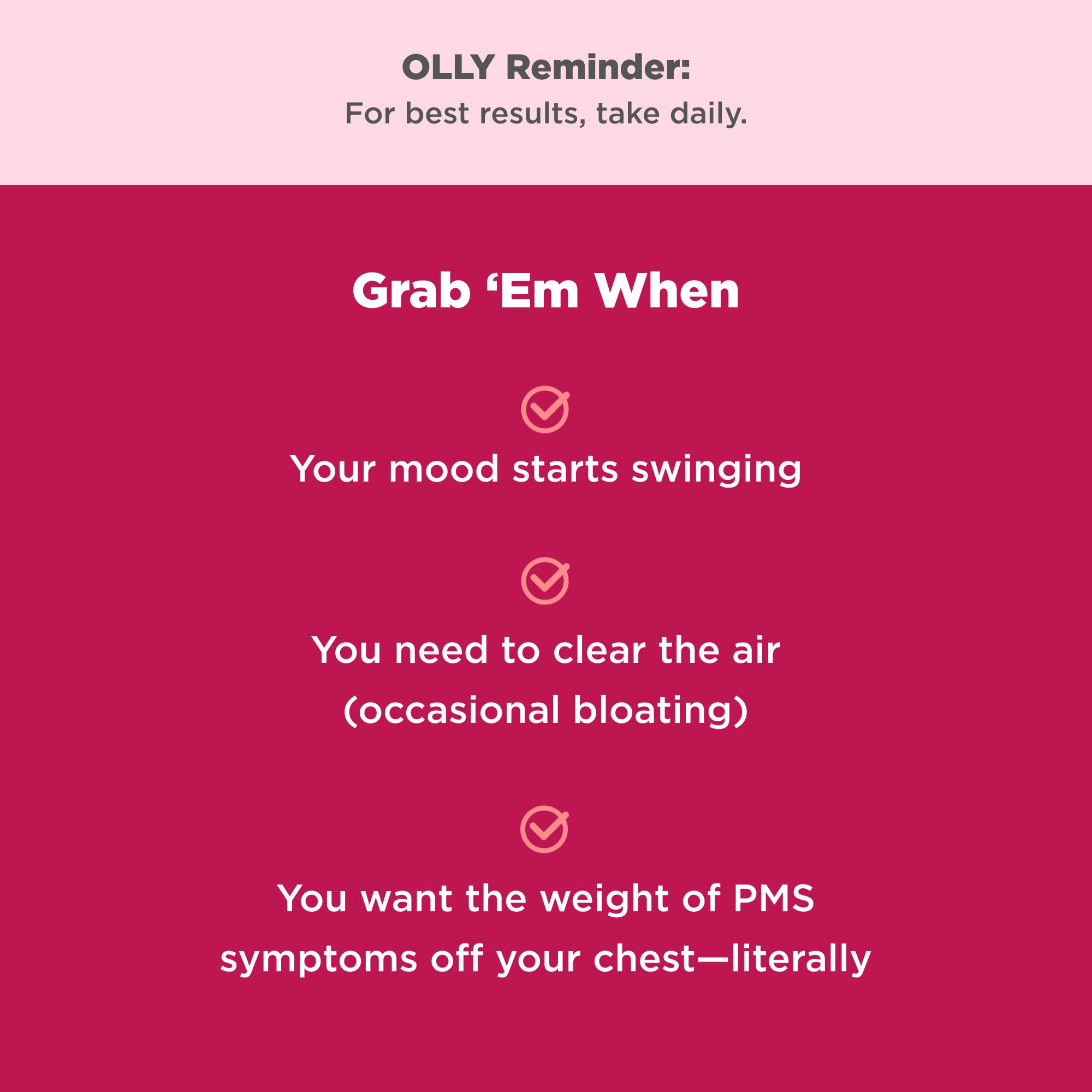 OLLY Reminder:
For best results, take daily.

Grab ‘Em When

Your mood starts swinging

You need to clear the air (occasional bloating)

You want the weight of PMS symptoms off your chest—literally